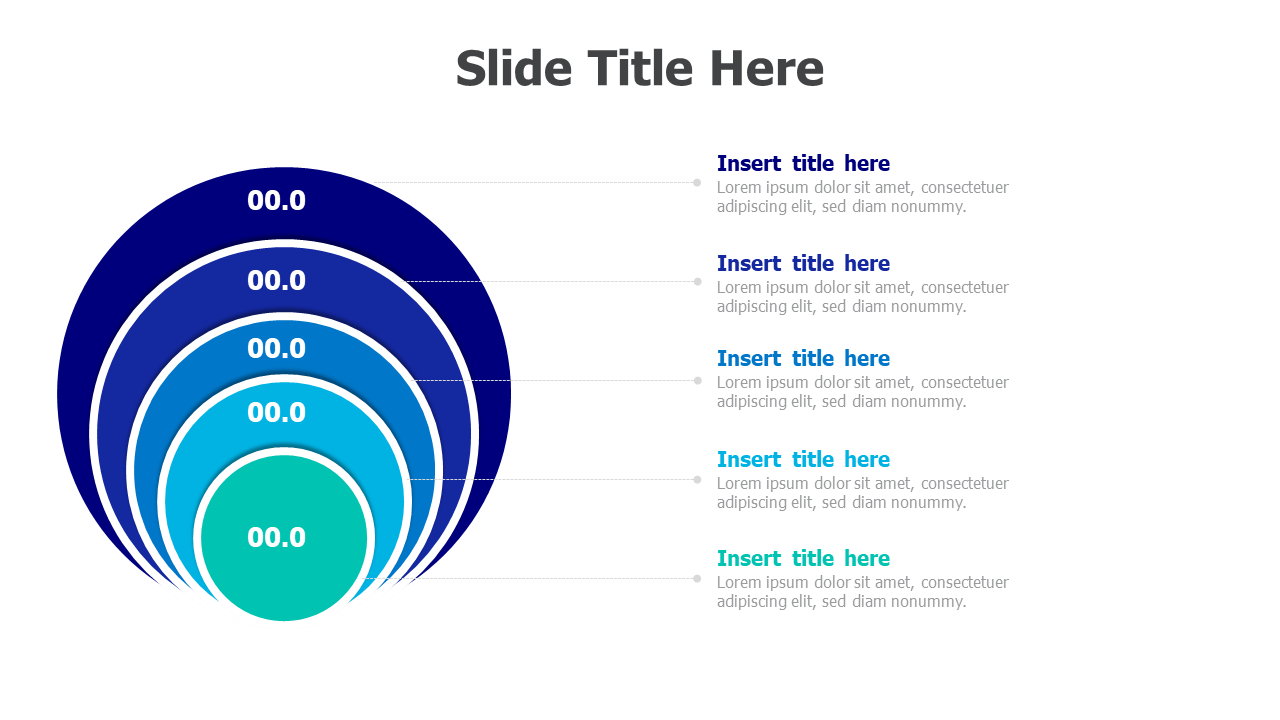 Slide Title Here

00.0

00.0

00.0

00.0

00.0

Insert title here
Lorem ipsum dolor sit amet, consectetuer adipiscing elit, sed diam nonummy.

Insert title here
Lorem ipsum dolor sit amet, consectetuer adipiscing elit, sed diam nonummy.

Insert title here
Lorem ipsum dolor sit amet, consectetuer adipiscing elit, sed diam nonummy.

Insert title here
Lorem ipsum dolor sit amet, consectetuer adipiscing elit, sed diam nonummy.

Insert title here
Lorem ipsum dolor sit amet, consectetuer adipiscing elit, sed diam nonummy.